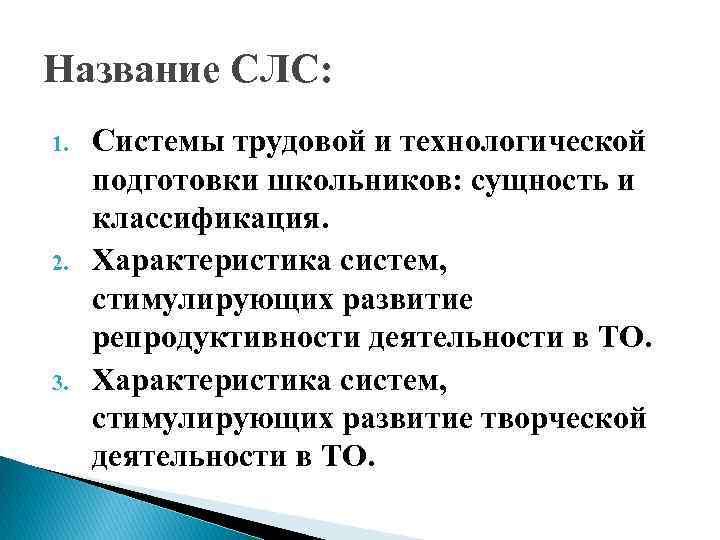 Название СЛС:

1. Системы трудовой и технологической подготовки школьников: сущность и классификация.
2. Характеристика систем, стимулирующих развитие репродуктивности деятельности в ТО.
3. Характеристика систем, стимулирующих развитие творческой деятельности в ТО.